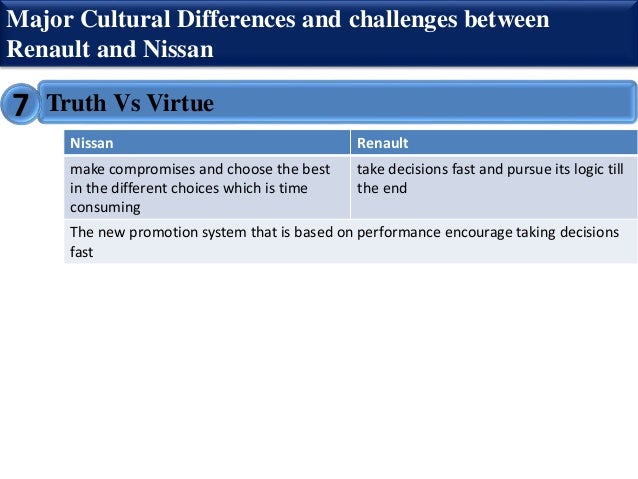 Major Cultural Differences and challenges between Renault and Nissan

7 Truth Vs Virtue

| Nissan | Renault |
|---|---|
| make compromises and choose the best in the different choices which is time consuming | take decisions fast and pursue its logic till the end |
| The new promotion system that is based on performance encourage taking decisions fast | |